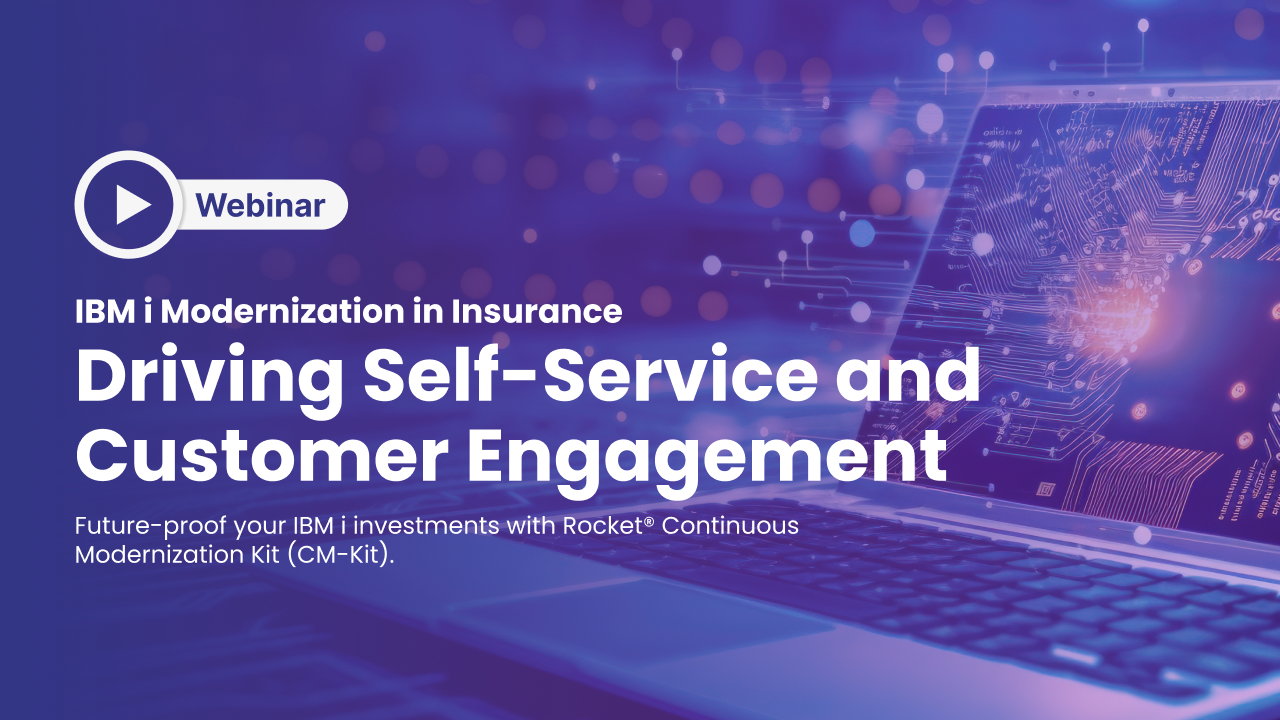 Webinar

IBM i Modernization in Insurance

Driving Self-Service and Customer Engagement

Future-proof your IBM i investments with Rocket® Continuous Modernization Kit (CM-Kit).